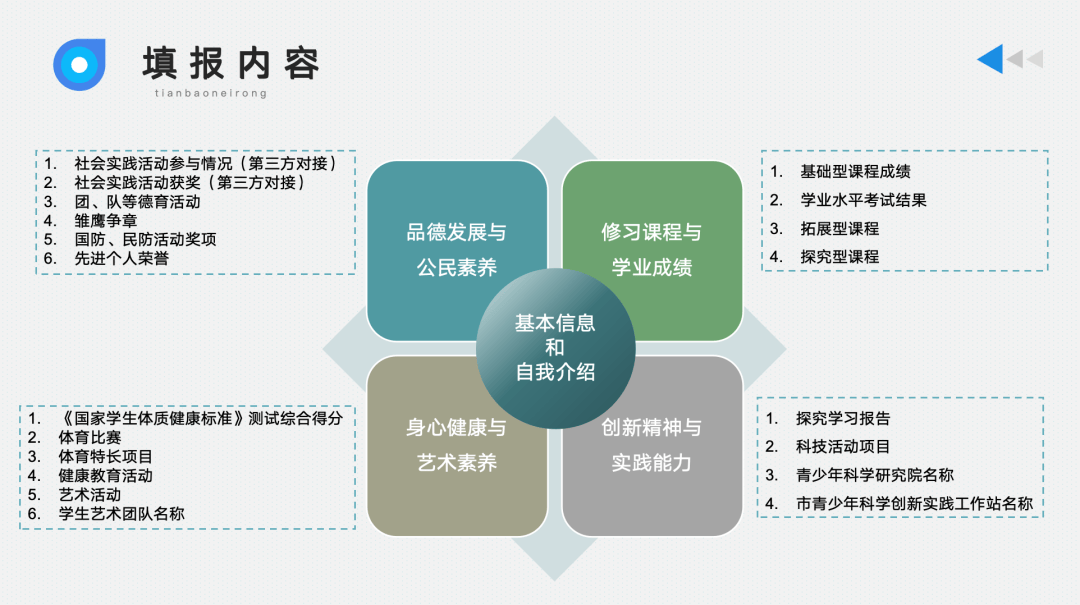 填报内容
tianbaoneirong

1. 社会实践活动参与情况（第三方对接）
2. 社会实践活动获奖（第三方对接）
3. 团、队等德育活动
4. 雏鹰争章
5. 国防、民防活动奖项
6. 先进个人荣誉

品德发展与
公民素养

修习课程与
学业成绩

1. 基础型课程成绩
2. 学业水平考试结果
3. 拓展型课程
4. 探究型课程

基本信息
和
自我介绍

1. 《国家学生体质健康标准》测试综合得分
2. 体育比赛
3. 体育特长项目
4. 健康教育活动
5. 艺术活动
6. 学生艺术团队名称

身心健康与
艺术素养

创新精神与
实践能力

1. 探究学习报告
2. 科技活动项目
3. 青少年科学研究院名称
4. 市青少年科学创新实践工作站名称